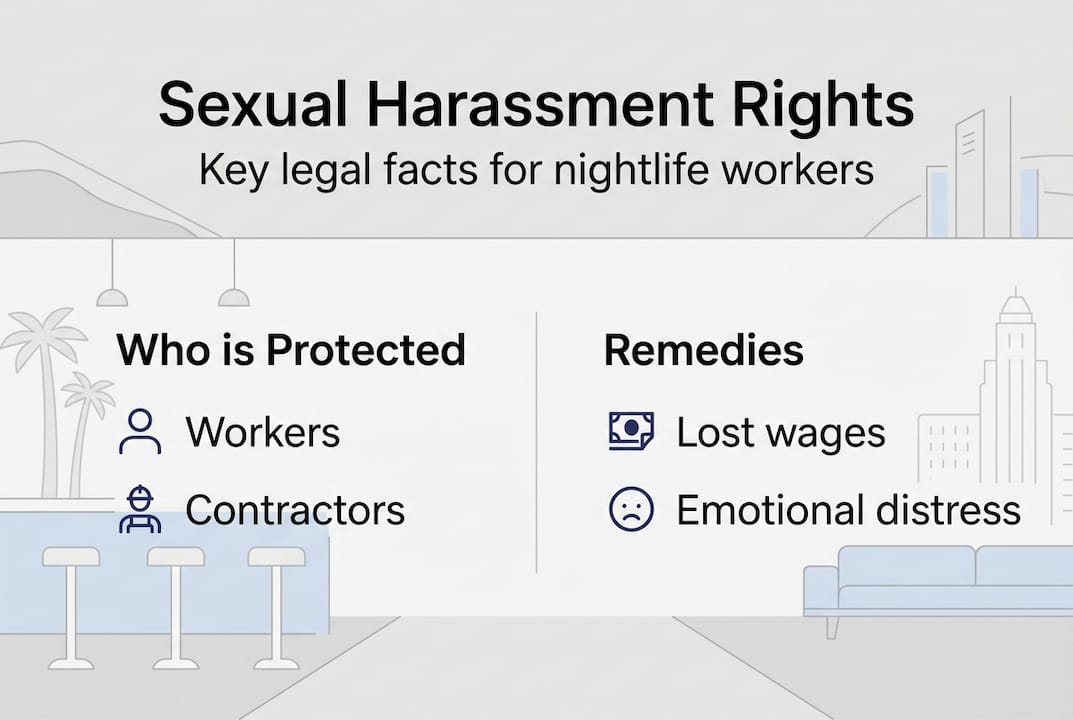 Sexual Harassment Rights

Key legal facts for nightlife workers

Who is Protected

Workers

Contractors

Remedies

Lost wages

Emotional distress